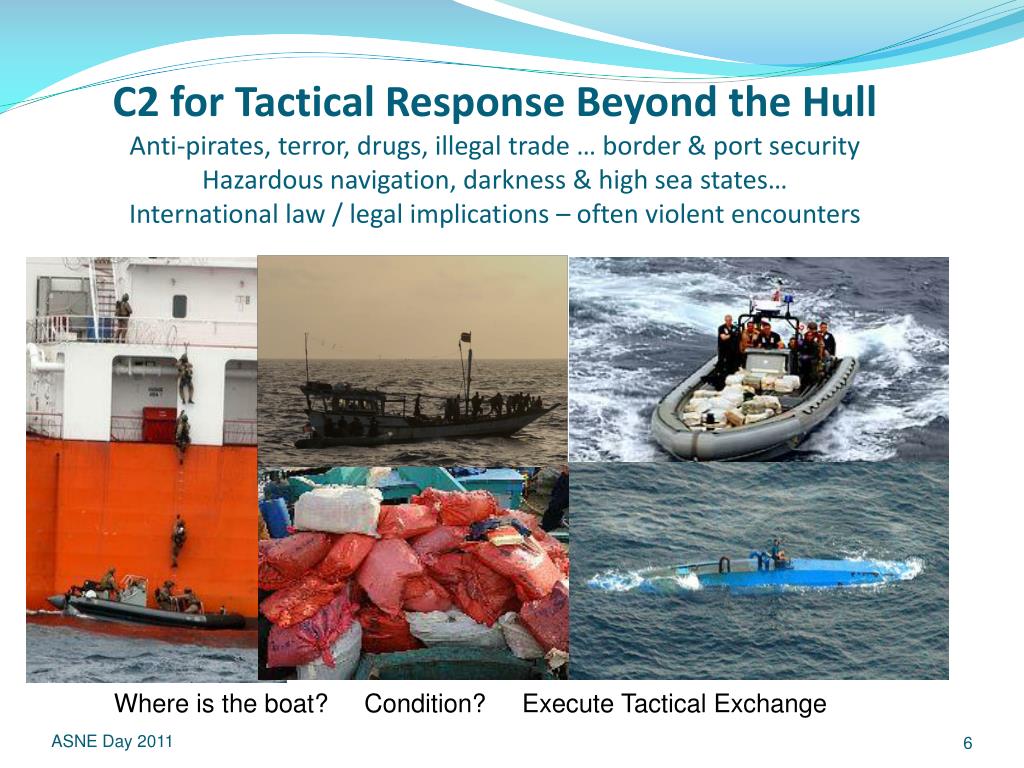 C2 for Tactical Response Beyond the Hull

Anti-pirates, terror, drugs, illegal trade … border & port security
Hazardous navigation, darkness & high sea states…
International law / legal implications – often violent encounters

Where is the boat? Condition? Execute Tactical Exchange

ASNE Day 2011

6